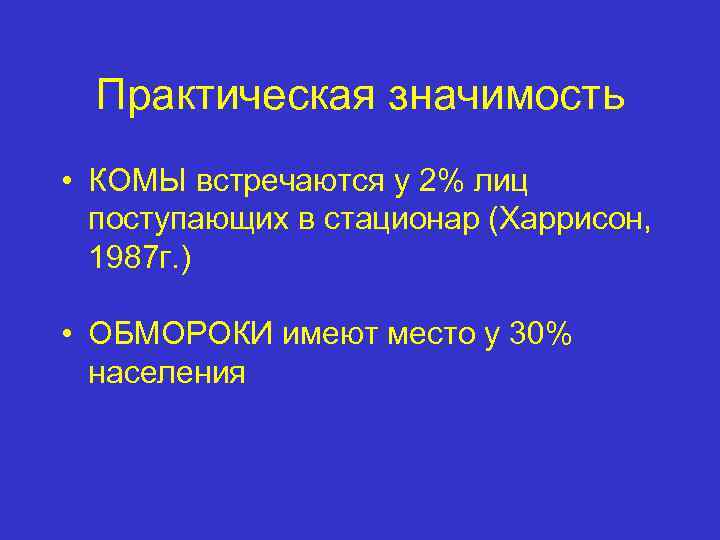 Практическая значимость

• КОМЫ встречаются у 2% лиц поступающих в стационар (Харрисон, 1987г.)

• ОБМОРОКИ имеют место у 30% населения